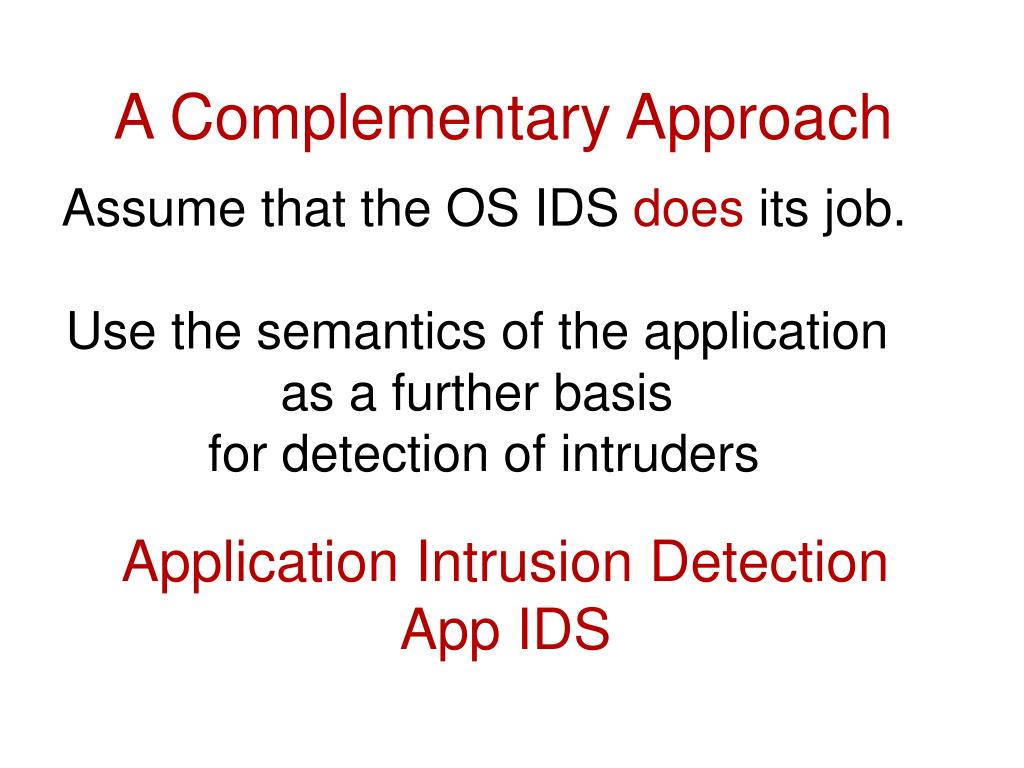 A Complementary Approach

Assume that the OS IDS does its job.

Use the semantics of the application as a further basis for detection of intruders

Application Intrusion Detection
App IDS